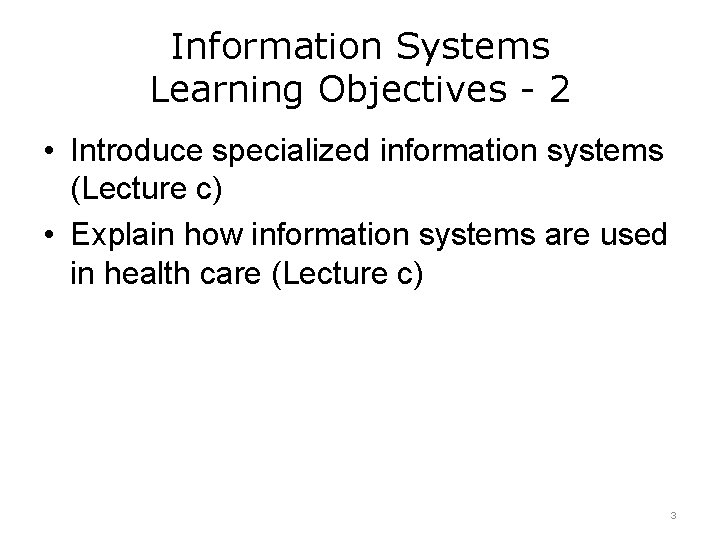 Information Systems
Learning Objectives - 2

• Introduce specialized information systems (Lecture c)
• Explain how information systems are used in health care (Lecture c)

3